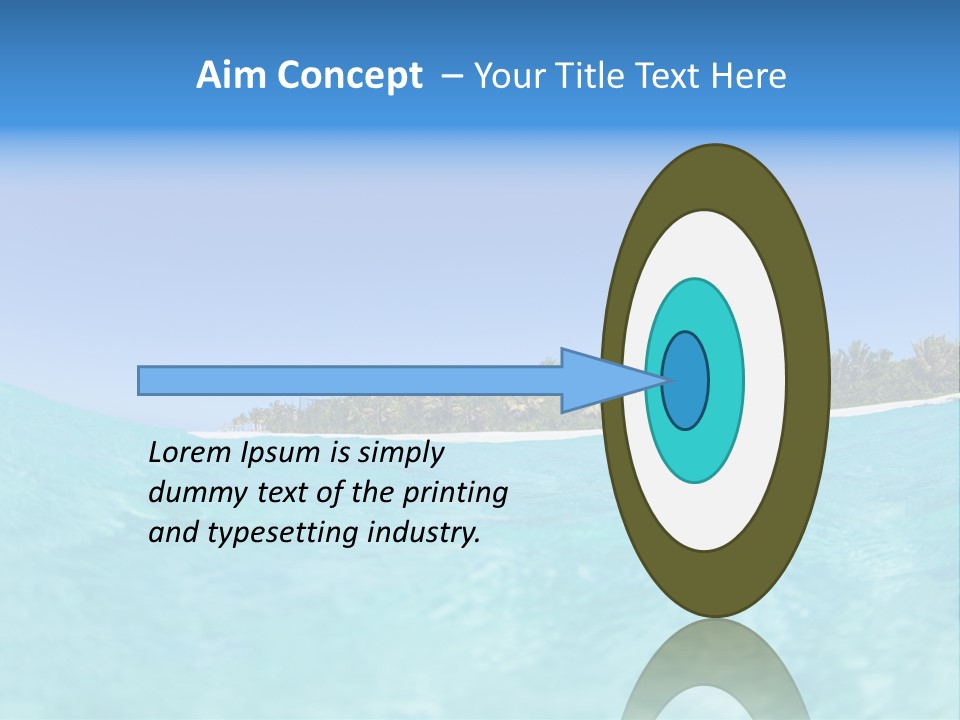 Aim Concept – Your Title Text Here

Lorem Ipsum is simply dummy text of the printing and typesetting industry.